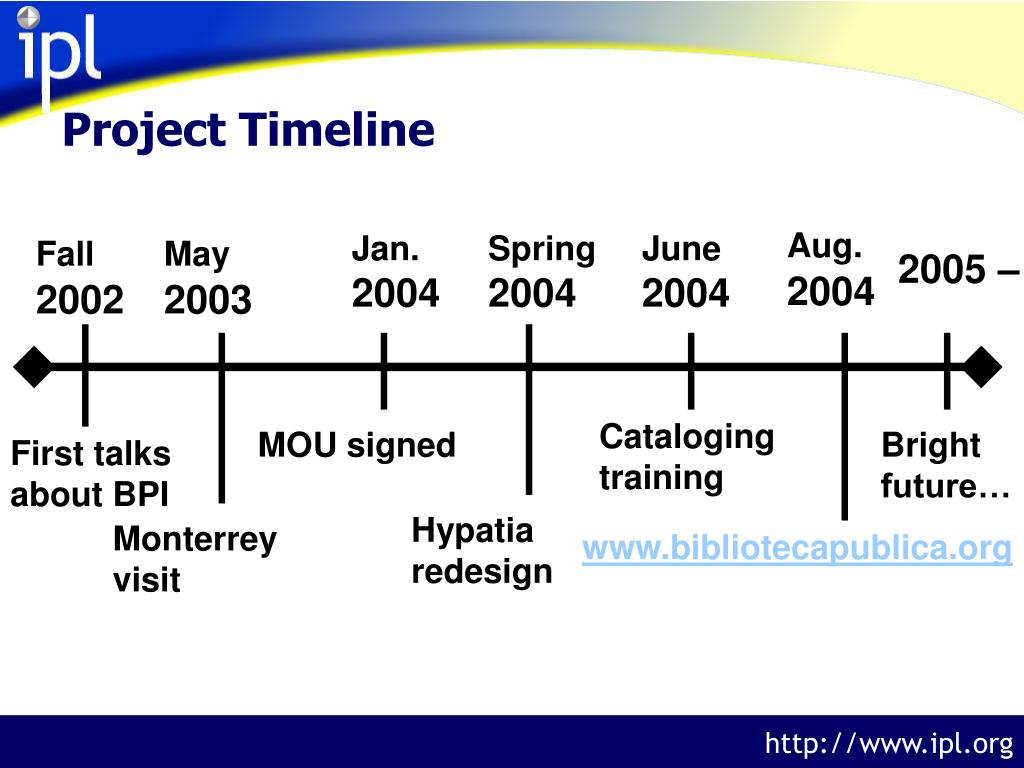 ipl

Project Timeline

Fall 2002

May 2003

Jan. 2004

Spring 2004

June 2004

Aug. 2004

2005 –

First talks about BPI

Monterrey visit

MOU signed

Hypatia redesign

Cataloging training

www.bibliotecapublica.org

Bright future…

http://www.ipl.org